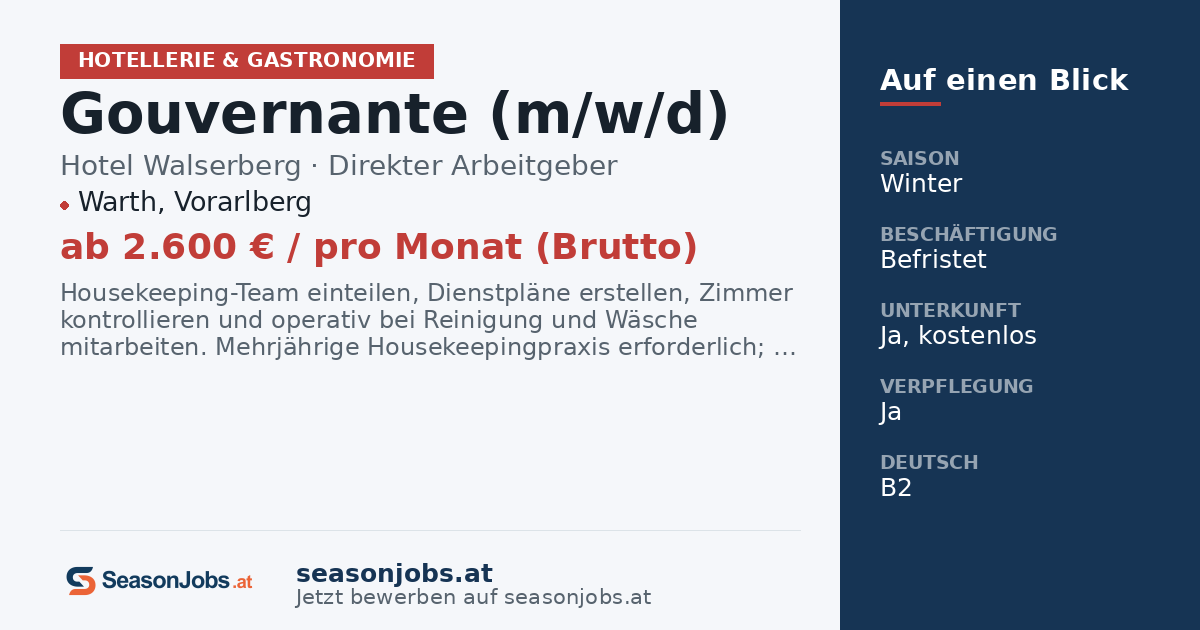 HOTELLERIE & GASTRONOMIE

Gouvernante (m/w/d)

Hotel Walserberg · Direkter Arbeitgeber

Warth, Vorarlberg

ab 2.600 € / pro Monat (Brutto)

Housekeeping-Team einteilen, Dienstpläne erstellen, Zimmer kontrollieren und operativ bei Reinigung und Wäsche mitarbeiten. Mehrjährige Housekeepingpraxis erforderlich; …

SeasonJobs.at

seasonjobs.at
Jetzt bewerben auf seasonjobs.at

Auf einen Blick

SAISON
Winter

BESCHÄFTIGUNG
Befristet

UNTERKUNFT
Ja, kostenlos

VERPFLEGUNG
Ja

DEUTSCH
B2